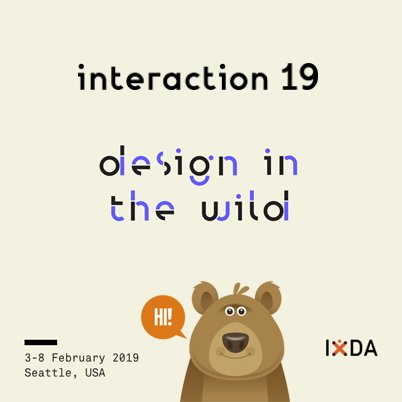 interaction 19

design in the wild

HI!

3-8 February 2019
Seattle, USA

IXDA